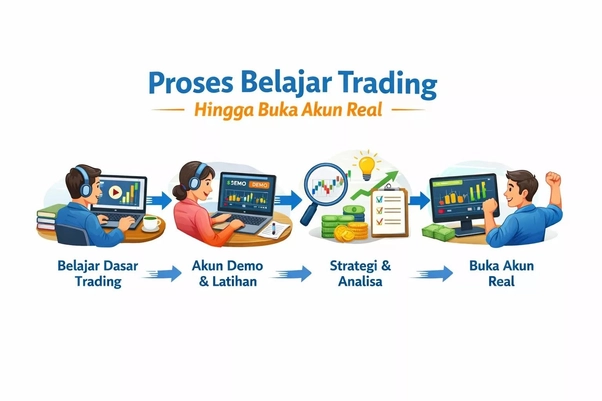 Proses Belajar Trading

Hingga Buka Akun Real

$EMO DEMO

Belajar Dasar Trading

Akun Demo & Latihan

Strategi & Analisa

Buka Akun Real